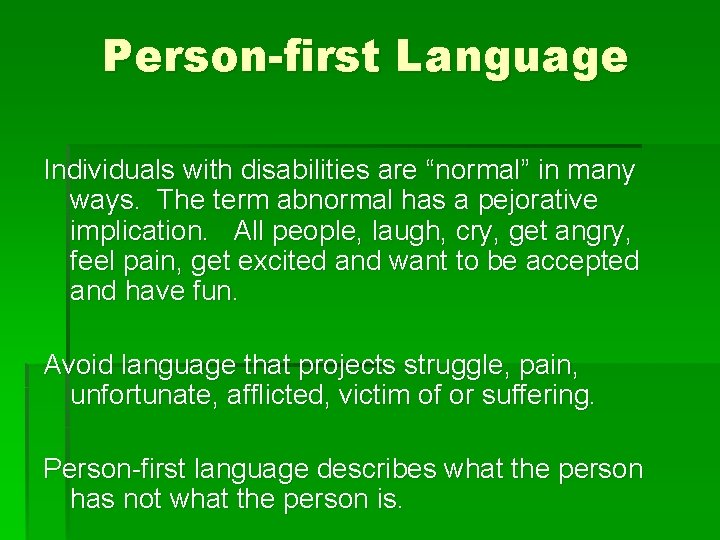 Person-first Language

Individuals with disabilities are “normal” in many ways.  The term abnormal has a pejorative implication.   All people, laugh, cry, get angry, feel pain, get excited and want to be accepted and have fun.

Avoid language that projects struggle, pain, unfortunate, afflicted, victim of or suffering.

Person-first language describes what the person has not what the person is.